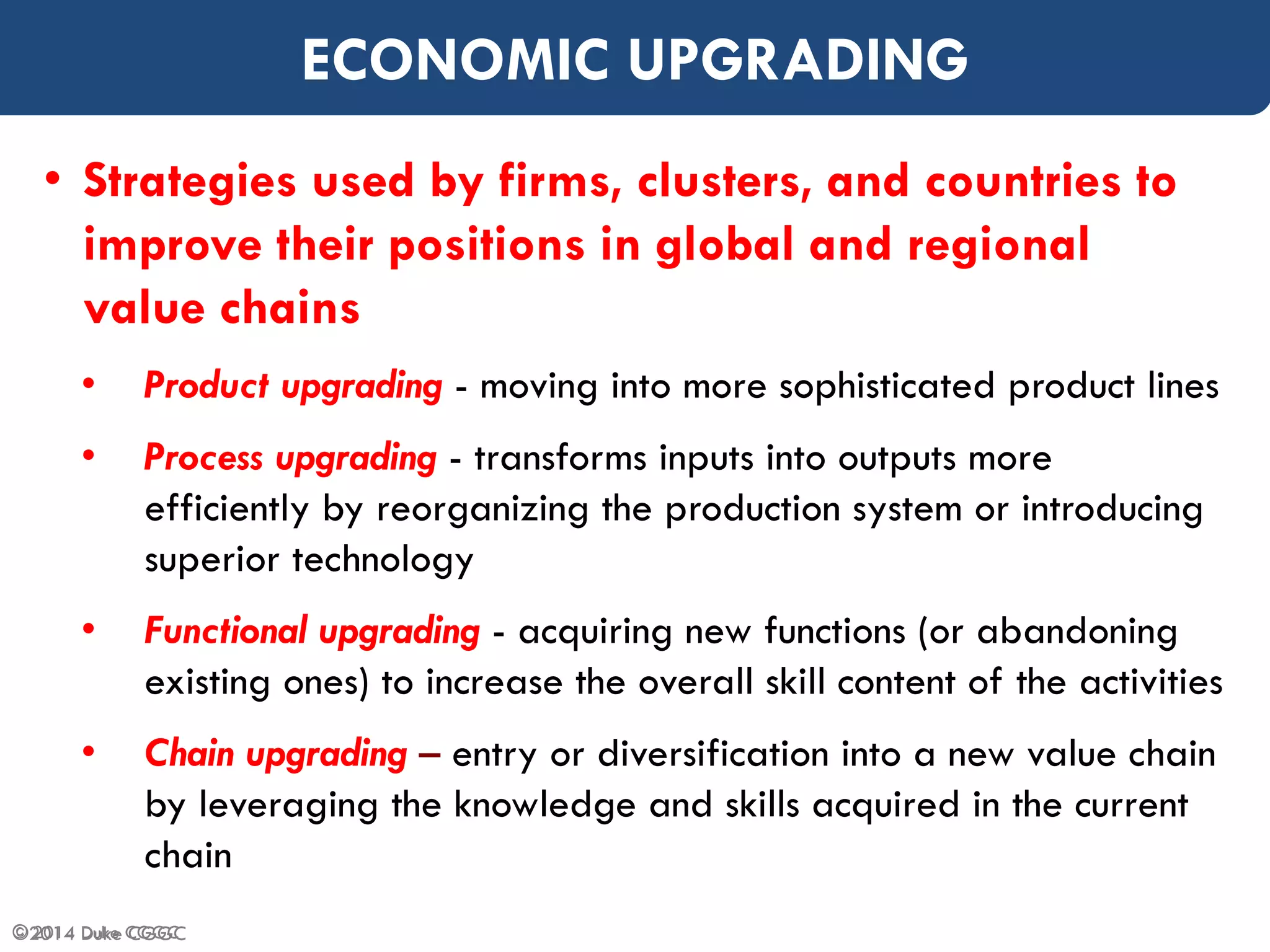 ECONOMIC UPGRADING

• Strategies used by firms, clusters, and countries to improve their positions in global and regional value chains

• Product upgrading - moving into more sophisticated product lines

• Process upgrading - transforms inputs into outputs more efficiently by reorganizing the production system or introducing superior technology

• Functional upgrading - acquiring new functions (or abandoning existing ones) to increase the overall skill content of the activities

• Chain upgrading – entry or diversification into a new value chain by leveraging the knowledge and skills acquired in the current chain

©2014 Duke CGGC